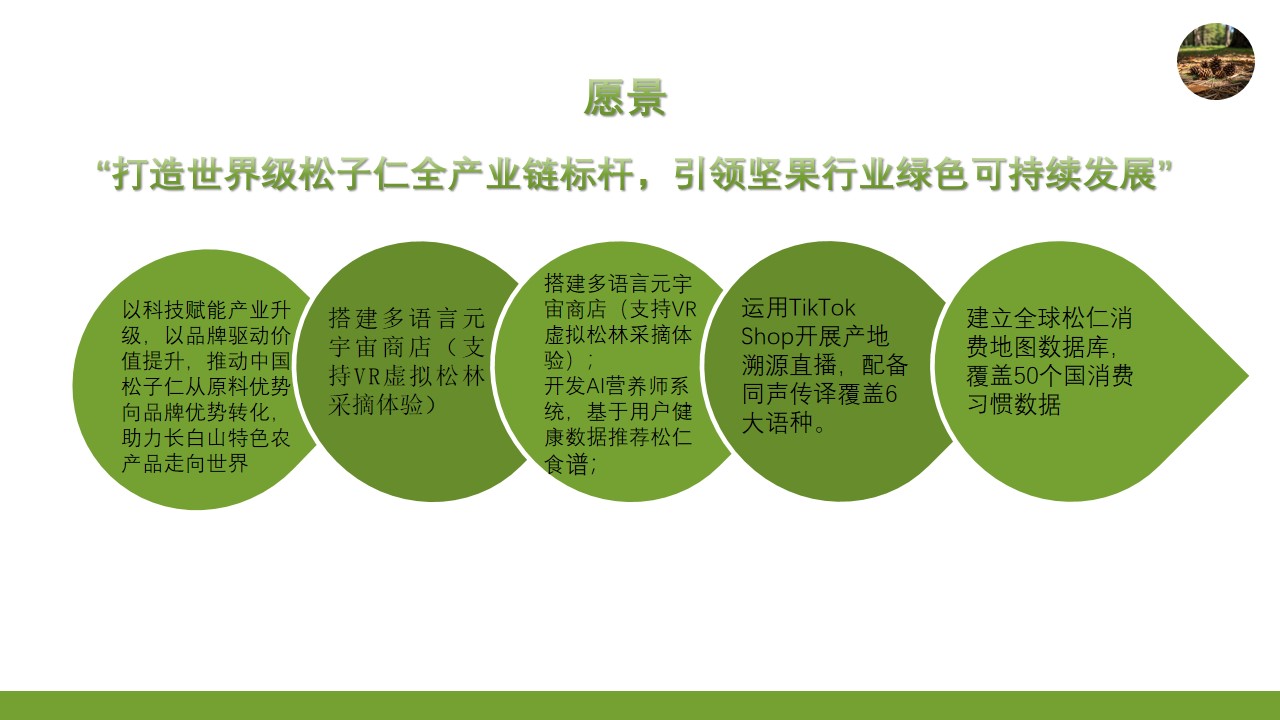 愿景

“打造世界级松子仁全产业链标杆，引领坚果行业绿色可持续发展”

以科技赋能产业升级，以品牌驱动价值提升，推动中国松子仁从原料优势向品牌优势转化，助力长白山特色农产品走向世界

搭建多语言元宇宙商店（支持VR虚拟松林采摘体验）

搭建多语言元宇宙商店（支持VR虚拟松林采摘体验）；
开发AI营养师系统，基于用户健康数据推荐松仁食谱；

运用TikTok Shop开展产地溯源直播，配备同声传译覆盖6大语种。

建立全球松仁消费地图数据库，覆盖50个国消费习惯数据